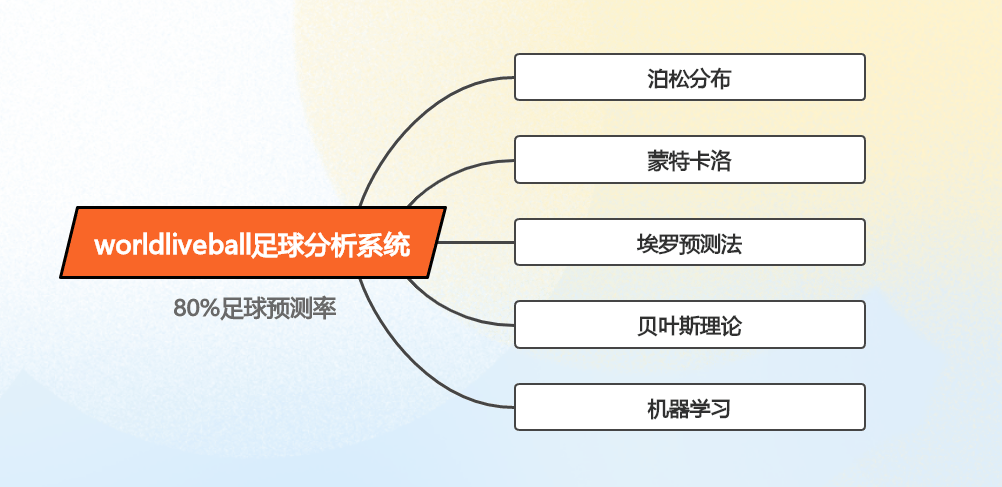 worldliveball足球分析系统

80%足球预测率

泊松分布

蒙特卡洛

埃罗预测法

贝叶斯理论

机器学习